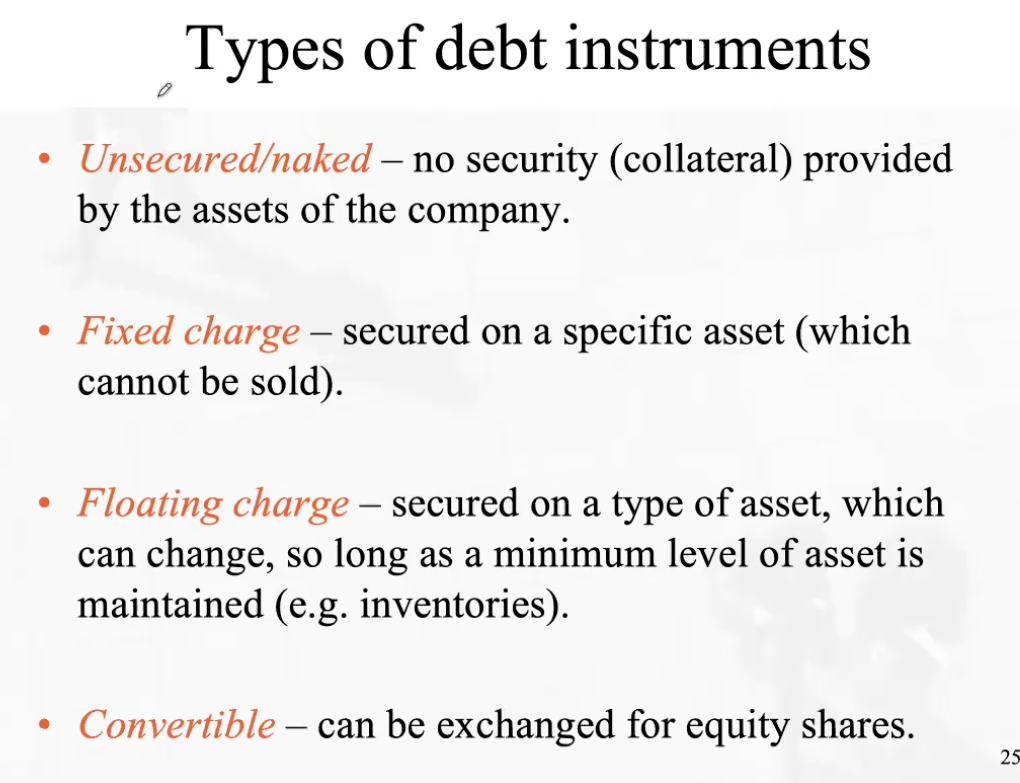 Types of debt instruments

• Unsecured/naked – no security (collateral) provided by the assets of the company.

• Fixed charge – secured on a specific asset (which cannot be sold).

• Floating charge – secured on a type of asset, which can change, so long as a minimum level of asset is maintained (e.g. inventories).

• Convertible – can be exchanged for equity shares.

25